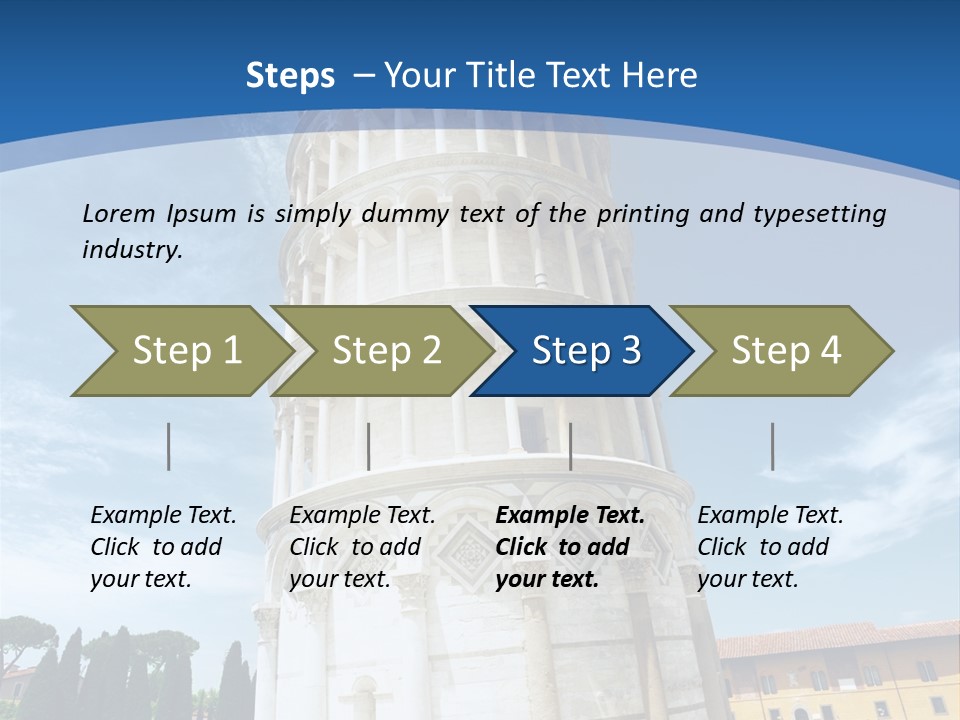 Steps – Your Title Text Here

Lorem Ipsum is simply dummy text of the printing and typesetting industry.

Step 1

Step 2

Step 3

Step 4

Example Text. Click to add your text.

Example Text. Click to add your text.

Example Text. Click to add your text.

Example Text. Click to add your text.